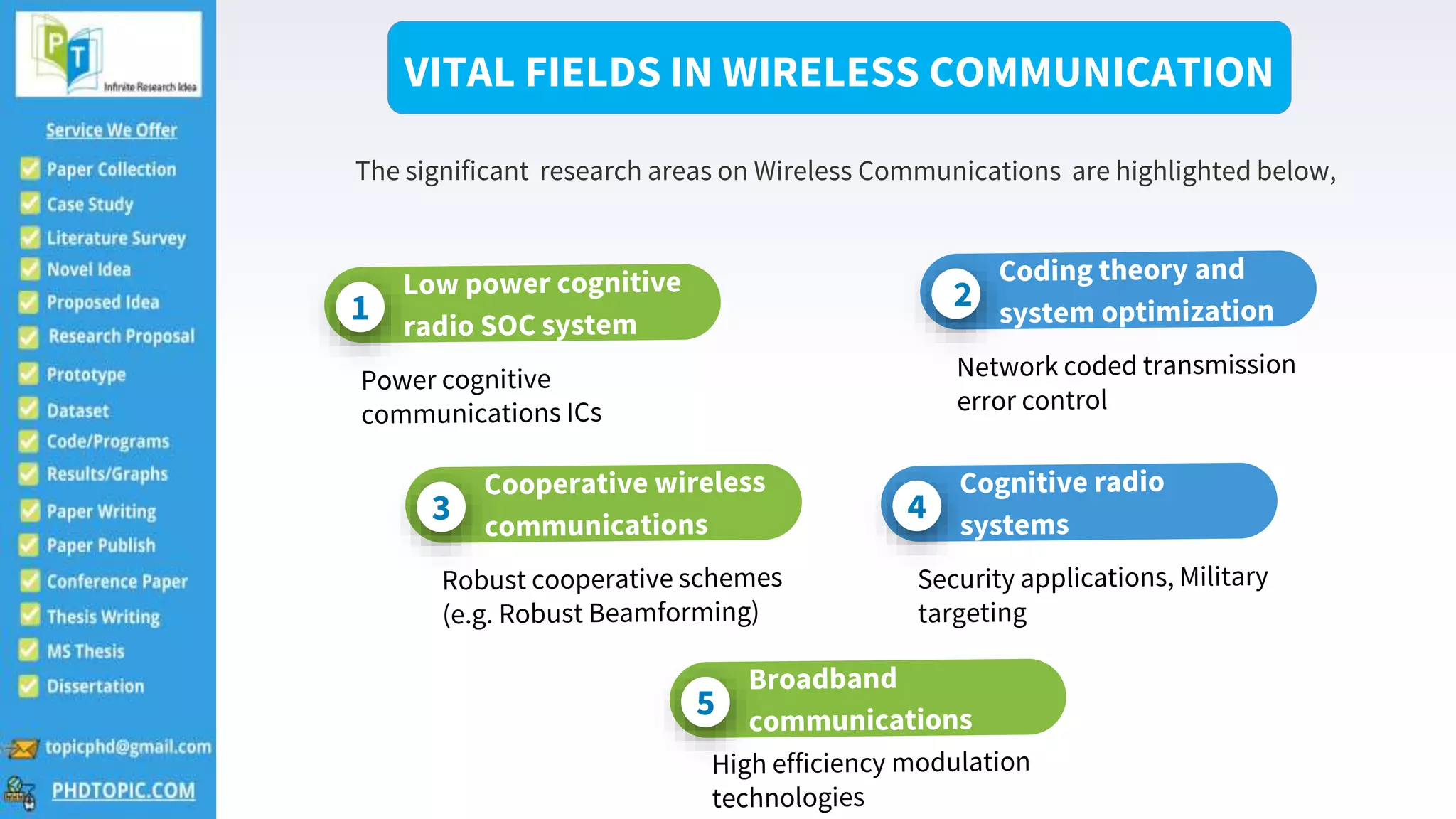 PT
Infinite Research Idea

Service We Offer

Paper Collection
Case Study
Literature Survey
Novel Idea
Proposed Idea
Research Proposal
Prototype
Dataset
Code/Programs
Results/Graphs
Paper Writing
Paper Publish
Conference Paper
Thesis Writing
MS Thesis
Dissertation

topicphd@gmail.com
PHDTOPIC.COM

VITAL FIELDS IN WIRELESS COMMUNICATION

The significant research areas on Wireless Communications are highlighted below,

1 Low power cognitive radio SOC system

Power cognitive communications ICs

2 Coding theory and system optimization

Network coded transmission error control

3 Cooperative wireless communications

Robust cooperative schemes (e.g. Robust Beamforming)

4 Cognitive radio systems

Security applications, Military targeting

5 Broadband communications

High efficiency modulation technologies